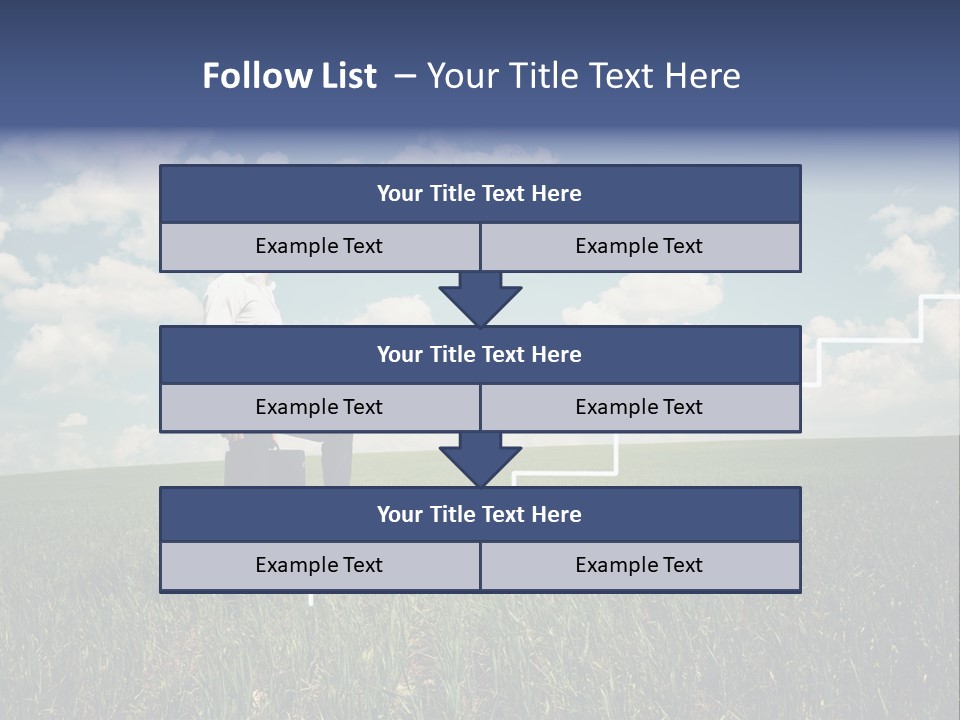 Follow List – Your Title Text Here

Your Title Text Here

Example Text

Example Text

Your Title Text Here

Example Text

Example Text

Your Title Text Here

Example Text

Example Text